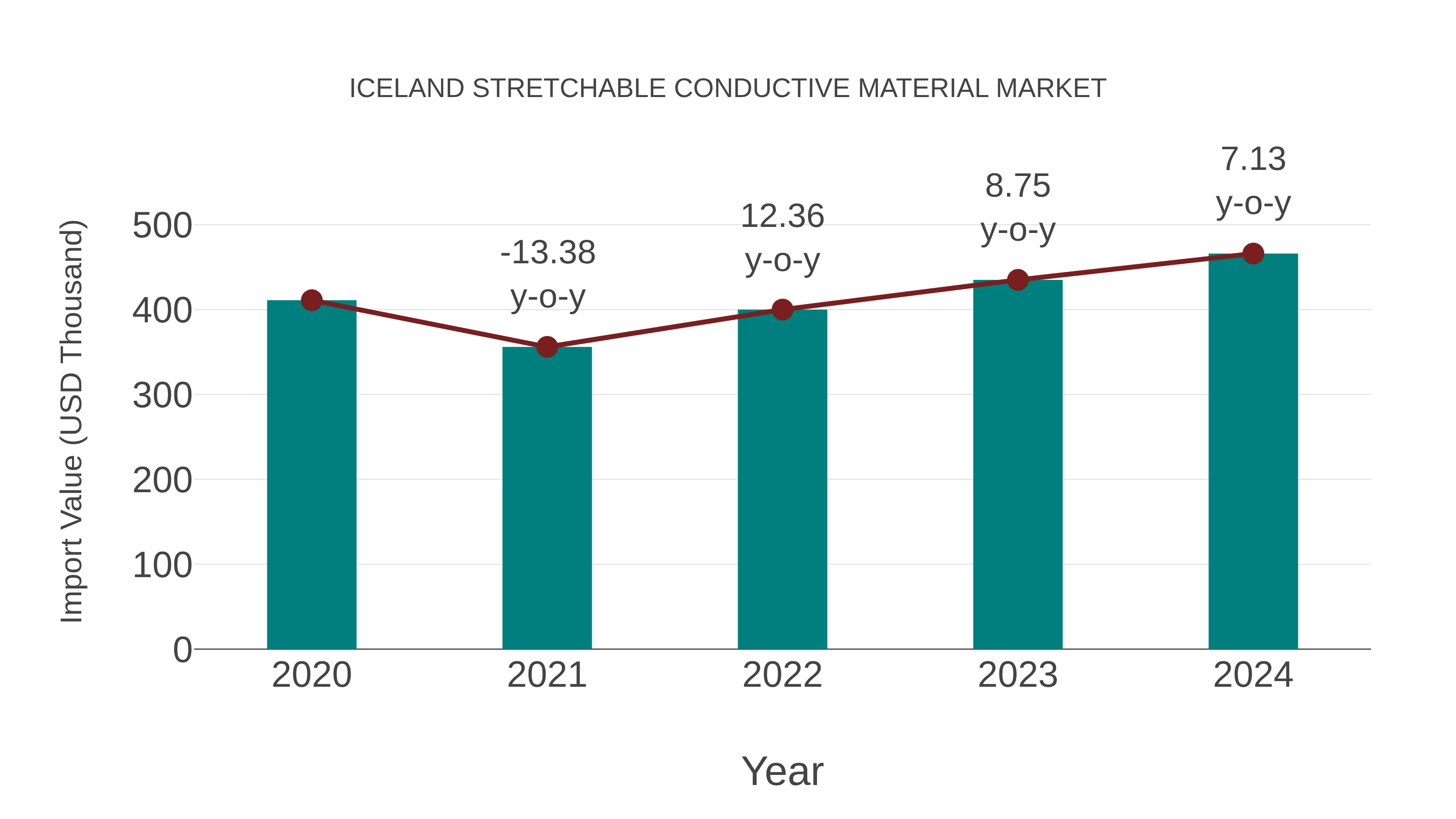 ICELAND STRETCHABLE CONDUCTIVE MATERIAL MARKET

Import Value (USD Thousand)

500
400
300
200
100
0

-13.38 y-o-y
12.36 y-o-y
8.75 y-o-y
7.13 y-o-y

2020
2021
2022
2023
2024

Year